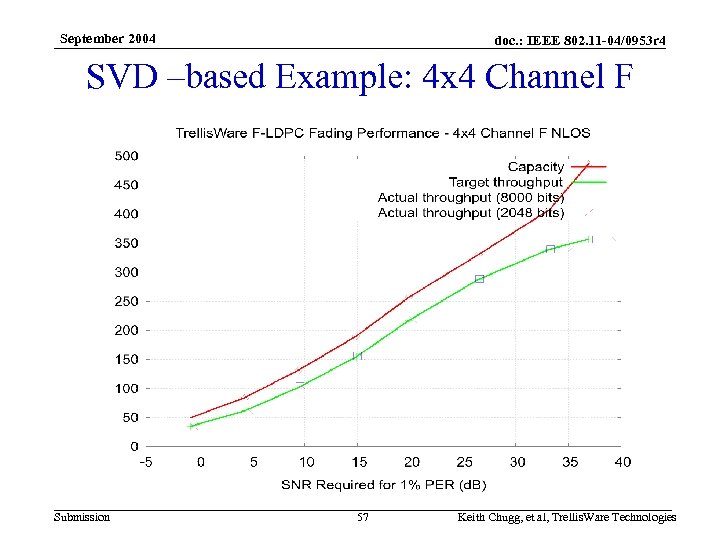 September 2004

doc.: IEEE 802.11-04/0953r4

SVD –based Example: 4x4 Channel F

TrellisWare F-LDPC Fading Performance - 4x4 Channel F NLOS

Capacity
Target throughput
Actual throughput (8000 bits)
Actual throughput (2048 bits)

500
450
400
350
300
250
200
150
100
50
0

-5
0
5
10
15
20
25
30
35
40

SNR Required for 1% PER (dB)

Submission

57

Keith Chugg, et al, TrellisWare Technologies